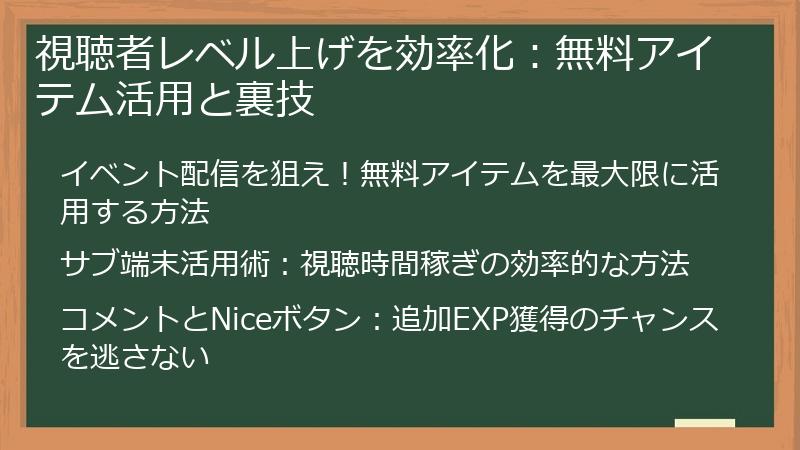 視聴者レベル上げを効率化：無料アイテム活用と裏技

イベント配信を狙え！無料アイテムを最大限に活用する方法

サブ端末活用術：視聴時間稼ぎの効率的な方法

コメントとNiceボタン：追加EXP獲得のチャンスを逃さない